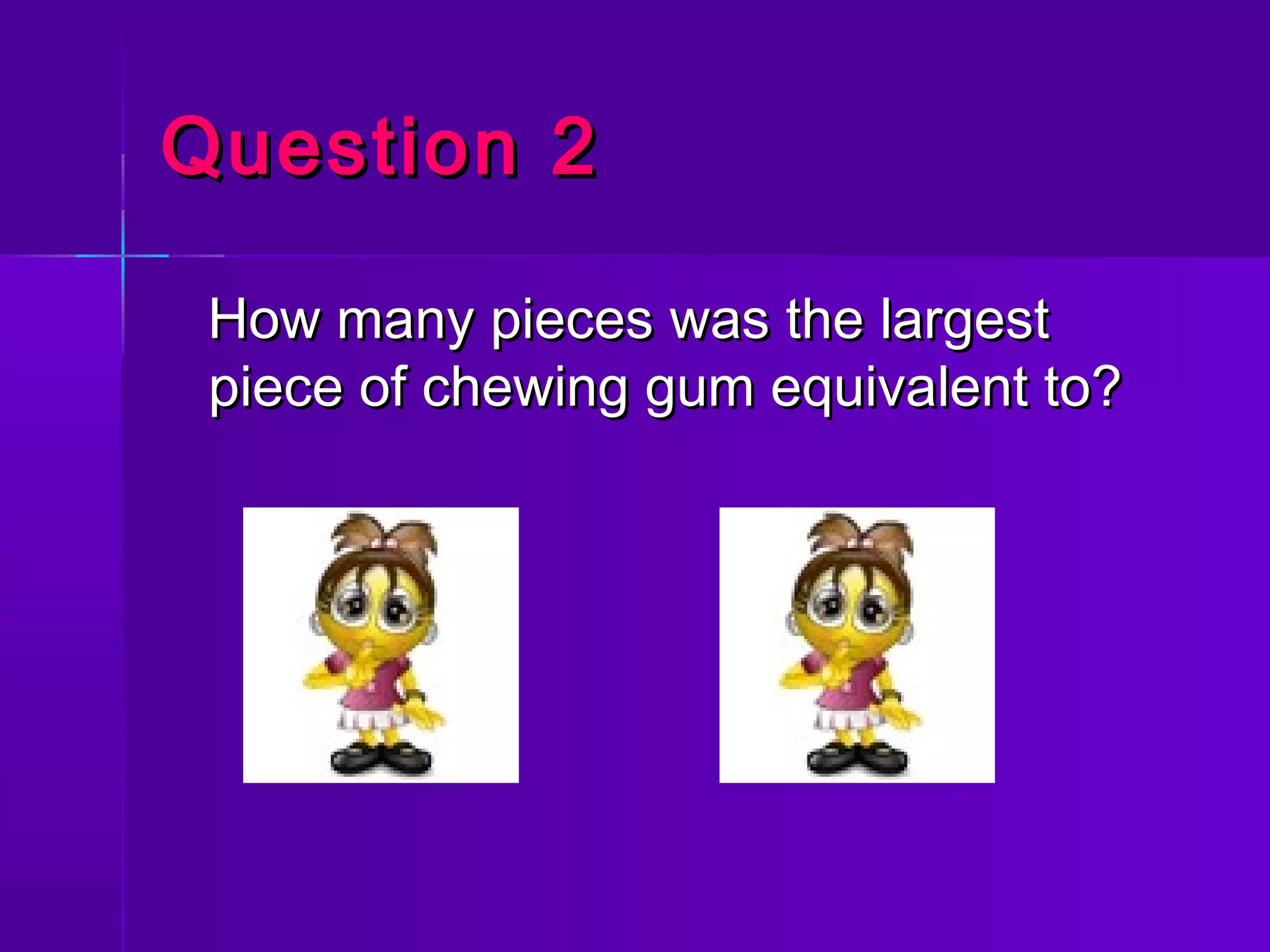 Question 2

How many pieces was the largest piece of chewing gum equivalent to?